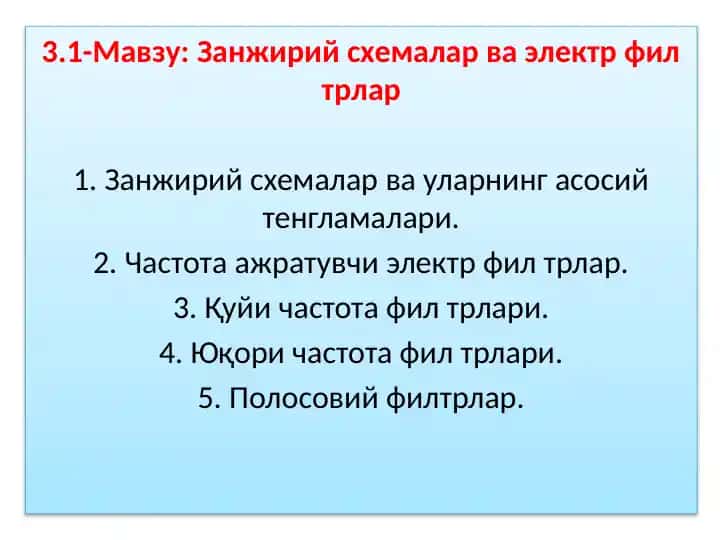 3.1-Мавзу: Занжирий схемалар ва электр фил трлар

1. Занжирий схемалар ва уларнинг асосий тенгламалари.

2. Частота ажратувчи электр фил трлар.

3. Қуйи частота фил трлари.

4. Юқори частота фил трлари.

5. Полосовий филтрлар.